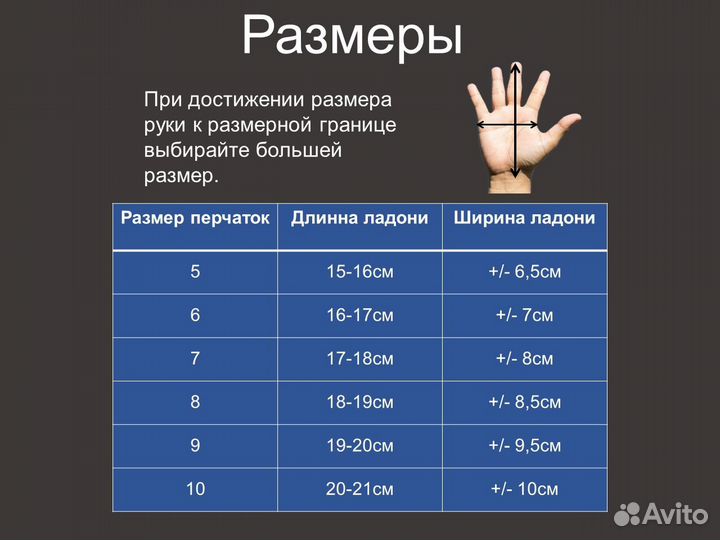 Размеры

При достижении размера руки к размерной границе выбирайте большей размер.

| Размер перчаток | Длинна ладони | Ширина ладони |
|---|---|---|
| 5 | 15-16см | +/- 6,5см |
| 6 | 16-17см | +/- 7см |
| 7 | 17-18см | +/- 8см |
| 8 | 18-19см | +/- 8,5см |
| 9 | 19-20см | +/- 9,5см |
| 10 | 20-21см | +/- 10см |

Avito